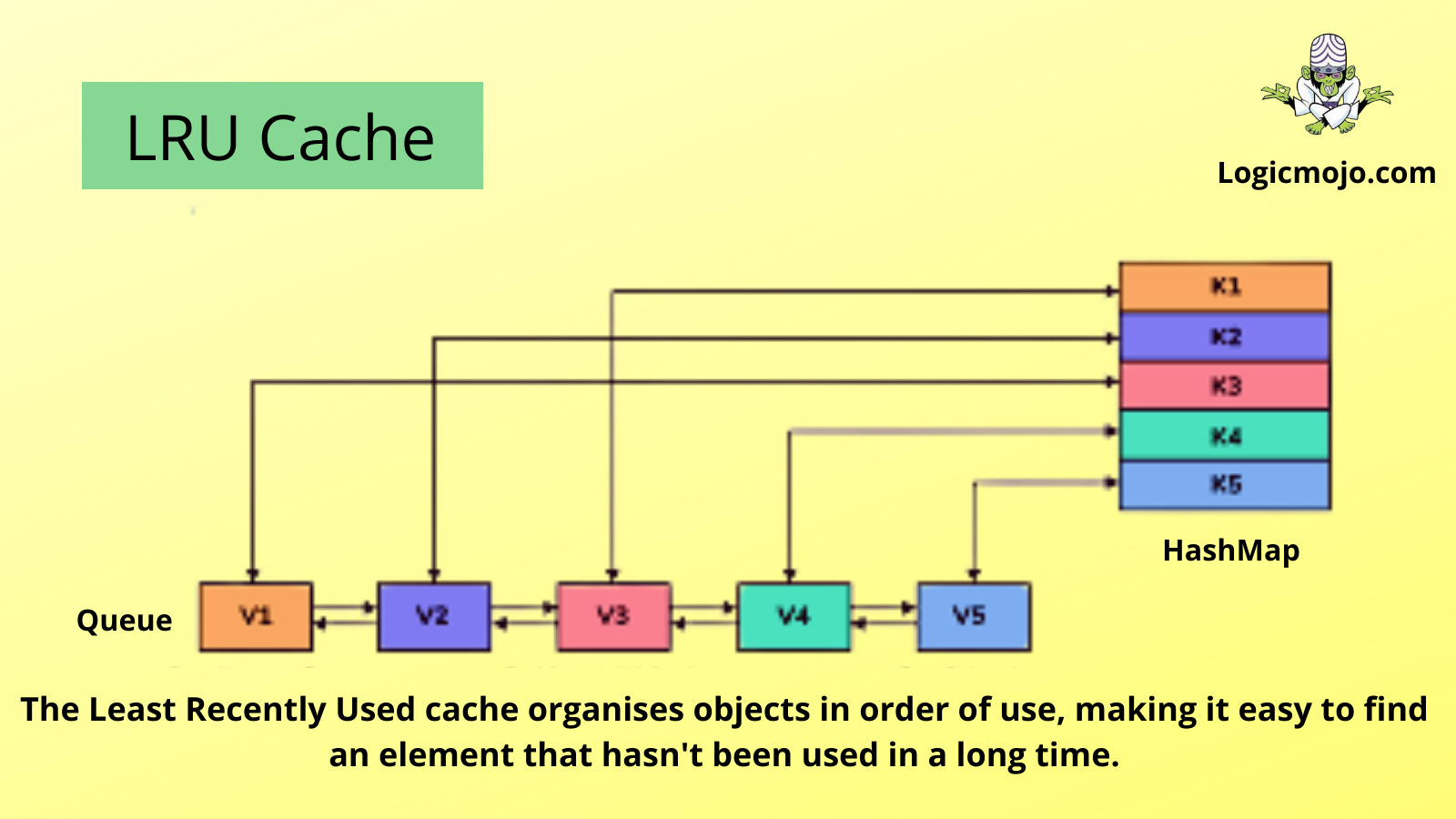 LRU Cache

Logicmojo.com

K1
K2
K3
K4
K5

HashMap

Queue
V1
V2
V3
V4
V5

The Least Recently Used cache organises objects in order of use, making it easy to find an element that hasn't been used in a long time.